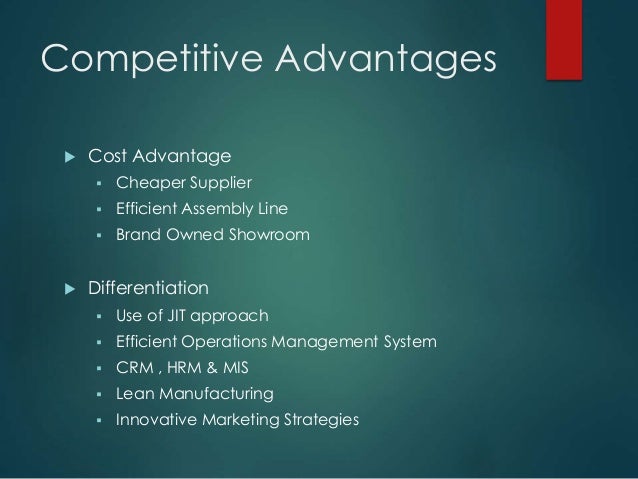 Competitive Advantages

▶ Cost Advantage
▪ Cheaper Supplier
▪ Efficient Assembly Line
▪ Brand Owned Showroom

▶ Differentiation
▪ Use of JIT approach
▪ Efficient Operations Management System
▪ CRM , HRM & MIS
▪ Lean Manufacturing
▪ Innovative Marketing Strategies